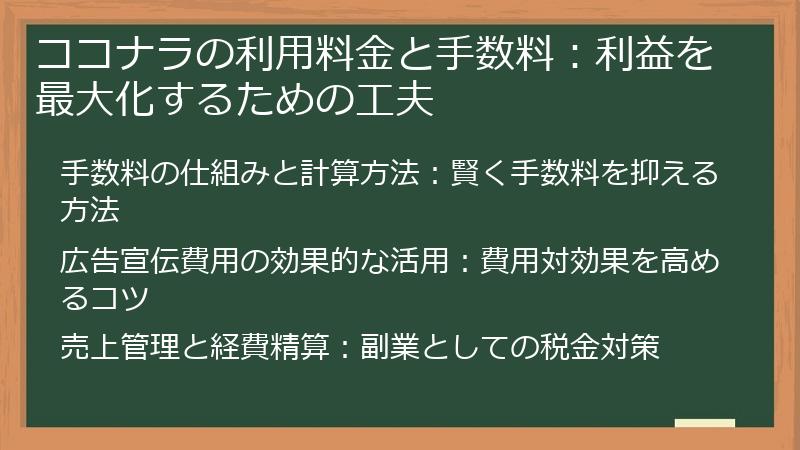 ココナラの利用料金と手数料：利益を最大化するための工夫

手数料の仕組みと計算方法：賢く手数料を抑える方法

広告宣伝費用の効果的な活用：費用対効果を高めるコツ

売上管理と経費精算：副業としての税金対策